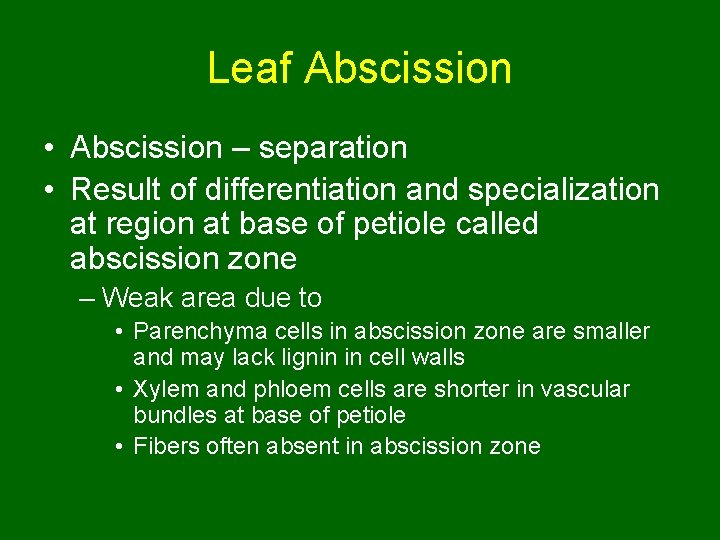 Leaf Abscission

• Abscission – separation
• Result of differentiation and specialization at region at base of petiole called abscission zone
– Weak area due to
• Parenchyma cells in abscission zone are smaller and may lack lignin in cell walls
• Xylem and phloem cells are shorter in vascular bundles at base of petiole
• Fibers often absent in abscission zone